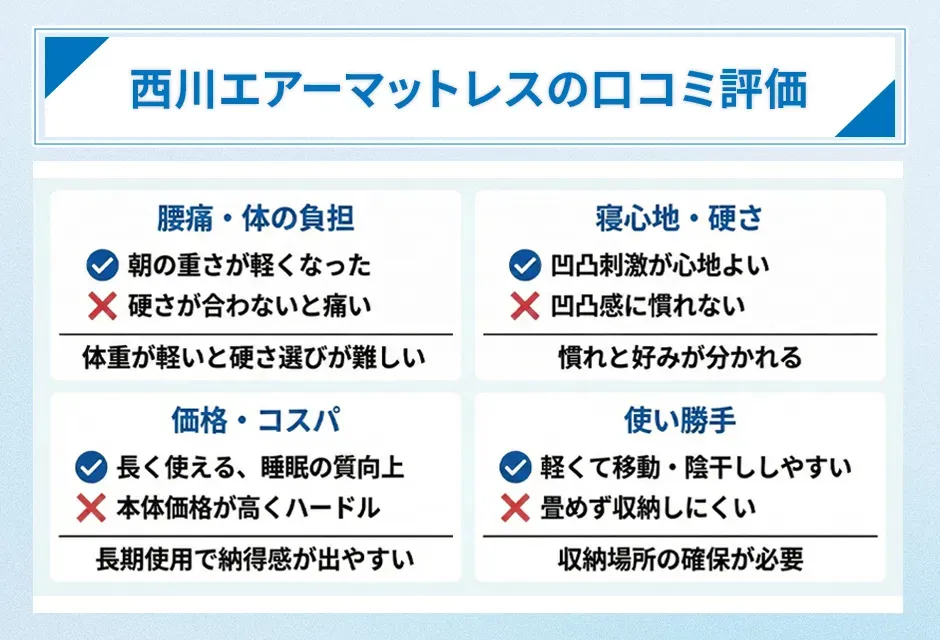 西川エアーマットレスの口コミ評価

腰痛・体の負担
朝の重さが軽くなった
硬さが合わないと痛い
体重が軽いと硬さ選びが難しい

寝心地・硬さ
凹凸刺激が心地よい
凹凸感に慣れない
慣れと好みが分かれる

価格・コスパ
長く使える、睡眠の質向上
本体価格が高くハードル
長期使用で納得感が出やすい

使い勝手
軽くて移動・陰干ししやすい
畳めず収納しにくい
収納場所の確保が必要